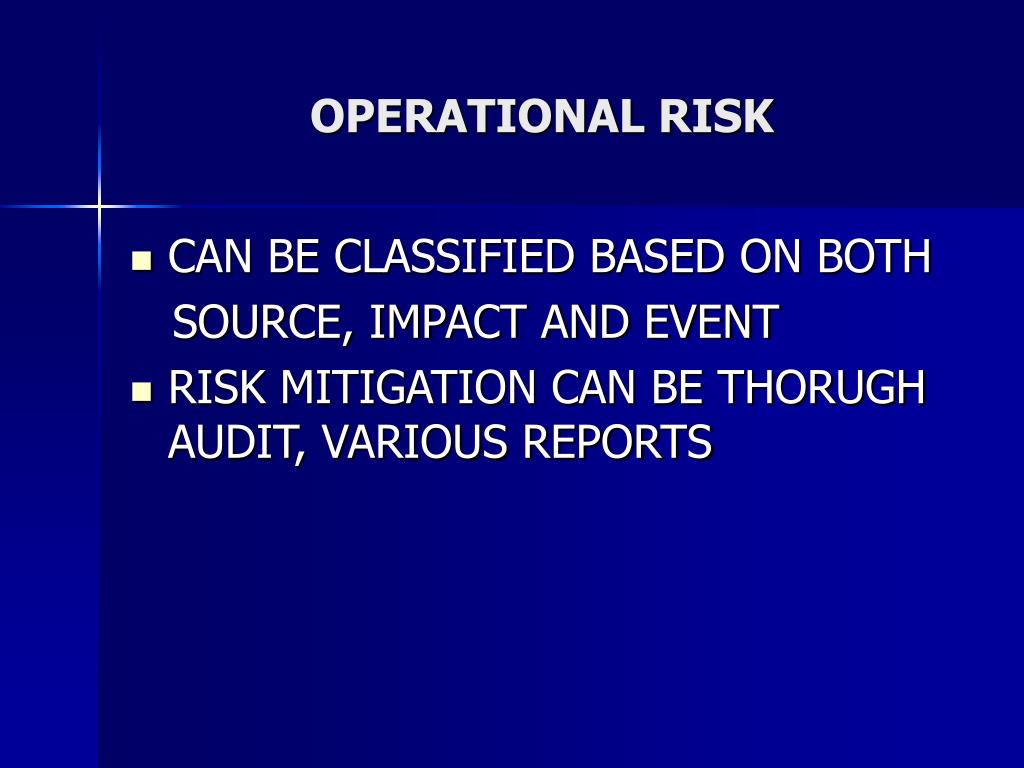 OPERATIONAL RISK

- CAN BE CLASSIFIED BASED ON BOTH SOURCE, IMPACT AND EVENT
- RISK MITIGATION CAN BE THORUGH AUDIT, VARIOUS REPORTS